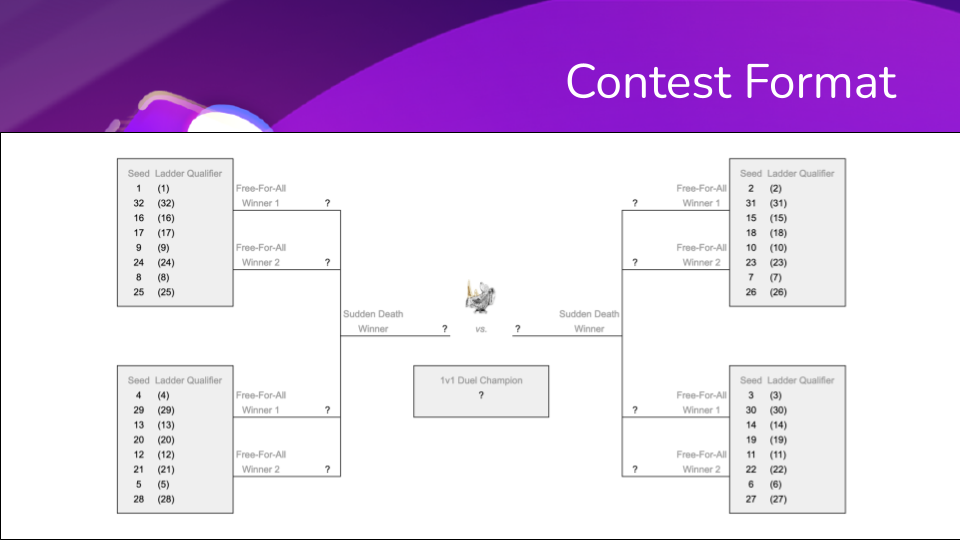 Contest Format

| Seed | Ladder Qualifier |
|---|---|
| 1 | (1) |
| 32 | (32) |
| 16 | (16) |
| 17 | (17) |
| 9 | (9) |
| 24 | (24) |
| 8 | (8) |
| 25 | (25) |

Free-For-All Winner 1 ?

Free-For-All Winner 2 ?

| Seed | Ladder Qualifier |
|---|---|
| 4 | (4) |
| 29 | (29) |
| 13 | (13) |
| 20 | (20) |
| 12 | (12) |
| 21 | (21) |
| 5 | (5) |
| 28 | (28) |

Free-For-All Winner 1 ?

Free-For-All Winner 2 ?

Sudden Death Winner ?

vs.

? Sudden Death Winner

1v1 Duel Champion
?

| Seed | Ladder Qualifier |
|---|---|
| 2 | (2) |
| 31 | (31) |
| 15 | (15) |
| 18 | (18) |
| 10 | (10) |
| 23 | (23) |
| 7 | (7) |
| 26 | (26) |

? Free-For-All Winner 1

? Free-For-All Winner 2

| Seed | Ladder Qualifier |
|---|---|
| 3 | (3) |
| 30 | (30) |
| 14 | (14) |
| 19 | (19) |
| 11 | (11) |
| 22 | (22) |
| 6 | (6) |
| 27 | (27) |

? Free-For-All Winner 1

? Free-For-All Winner 2